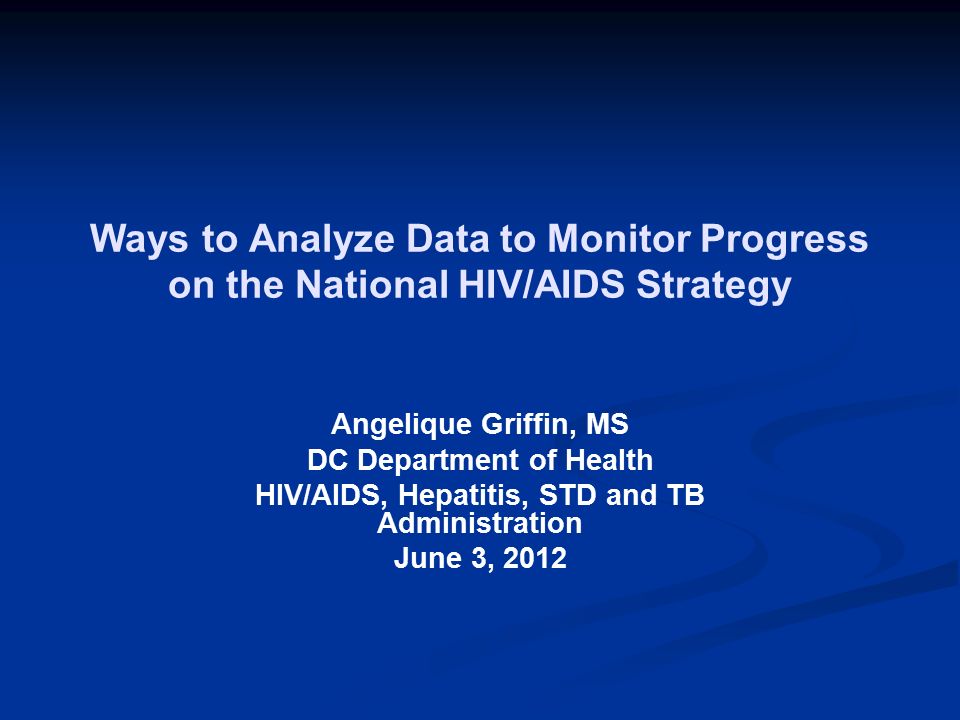 Ways to Analyze Data to Monitor Progress on the National HIV/AIDS Strategy

Angelique Griffin, MS
DC Department of Health
HIV/AIDS, Hepatitis, STD and TB Administration
June 3, 2012